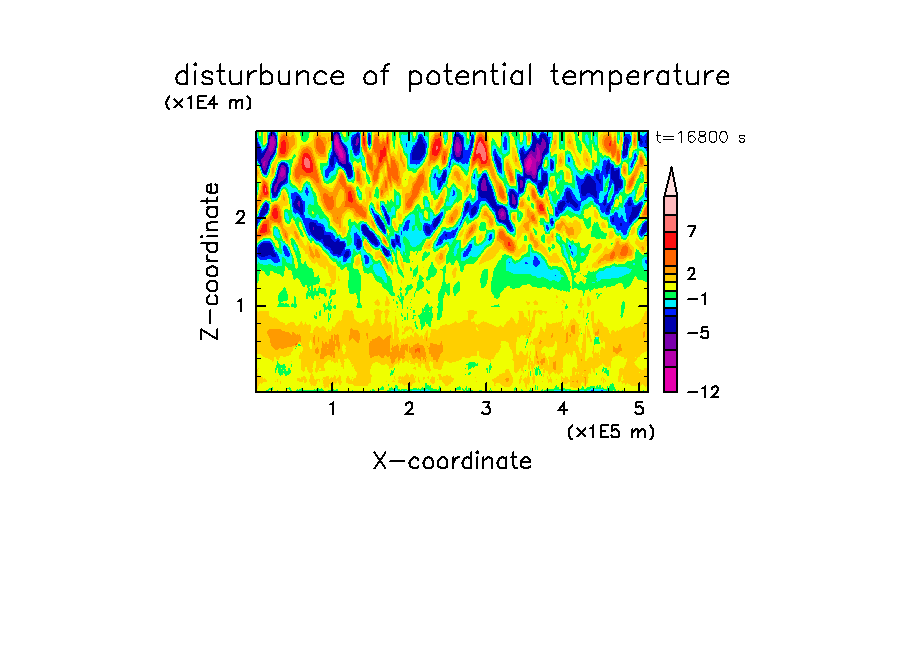 disturbunce of potential temperature

(x1E4 m)

t=16800 s

Z-coordinate

2

1

7

2

−1

−5

−12

1 2 3 4 5

(x1E5 m)

X-coordinate